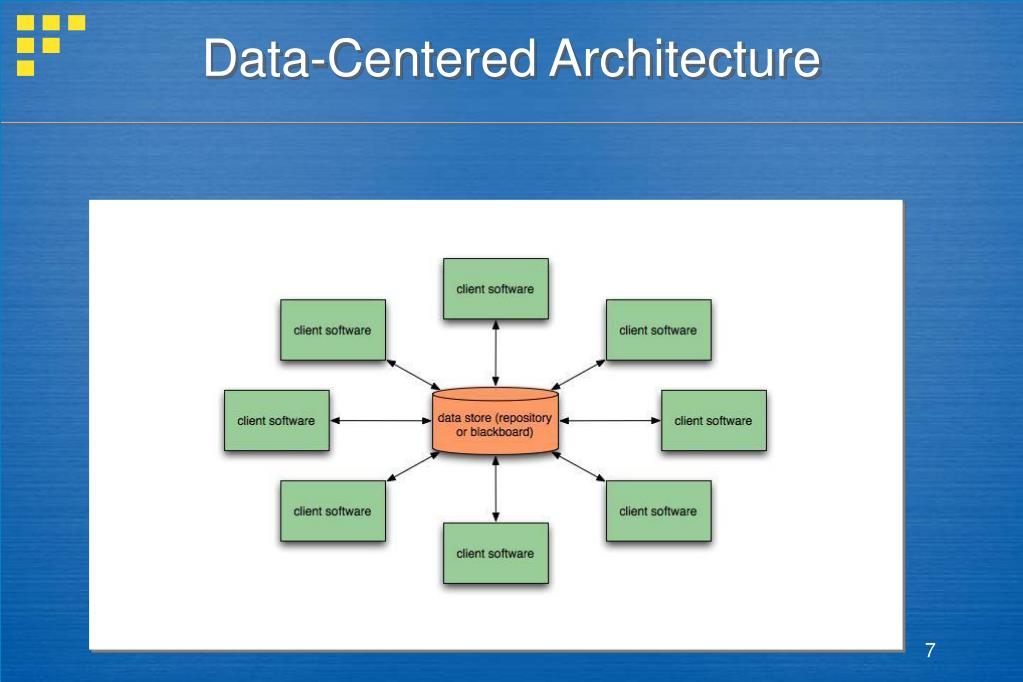 Data-Centered Architecture

client software

client software

client software

client software

data store (repository or blackboard)

client software

client software

client software

client software

7